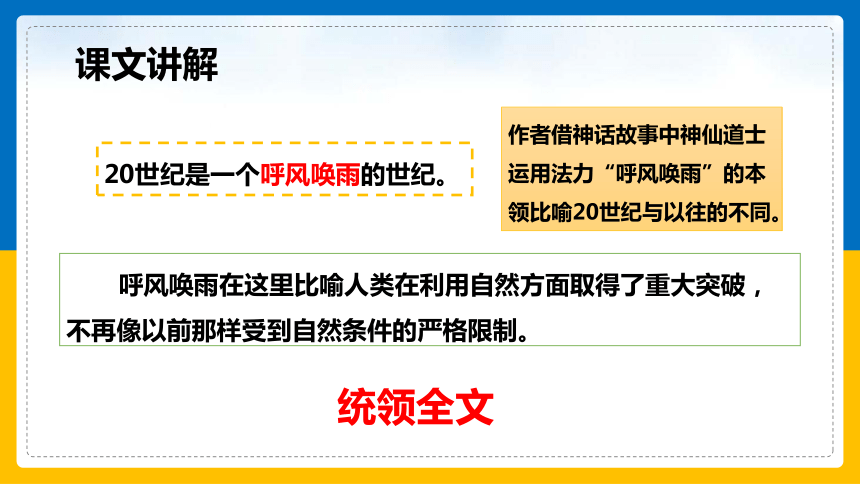 课文讲解

20世纪是一个呼风唤雨的世纪。

作者借神话故事中神仙道士运用法力“呼风唤雨”的本领比喻20世纪与以往的不同。

呼风唤雨在这里比喻人类在利用自然方面取得了重大突破，不再像以前那样受到自然条件的严格限制。

统领全文